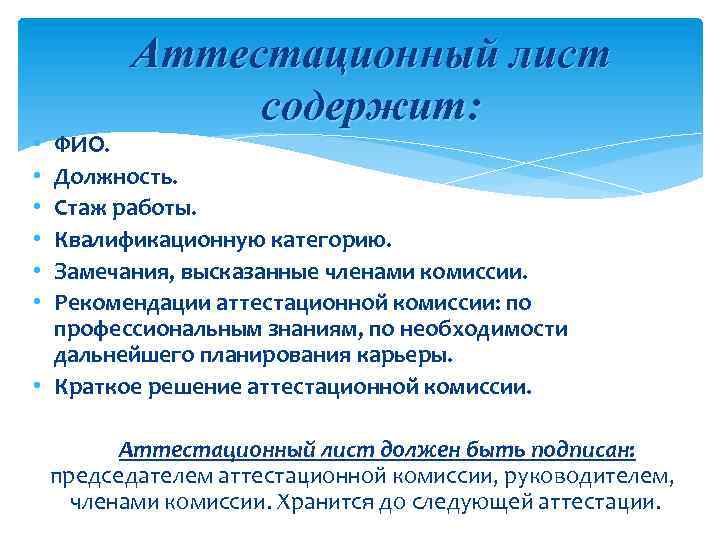 Аттестационный лист содержит:

• ФИО.
• Должность.
• Стаж работы.
• Квалификационную категорию.
• Замечания, высказанные членами комиссии.
• Рекомендации аттестационной комиссии: по профессиональным знаниям, по необходимости дальнейшего планирования карьеры.
• Краткое решение аттестационной комиссии.

Аттестационный лист должен быть подписан: председателем аттестационной комиссии, руководителем, членами комиссии. Хранится до следующей аттестации.